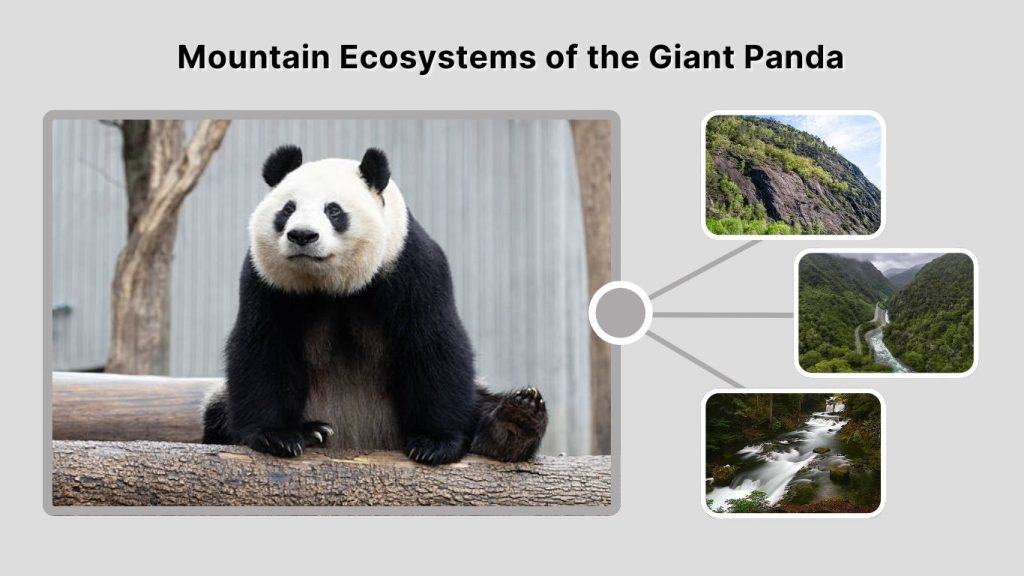 Mountain Ecosystems of the Giant Panda